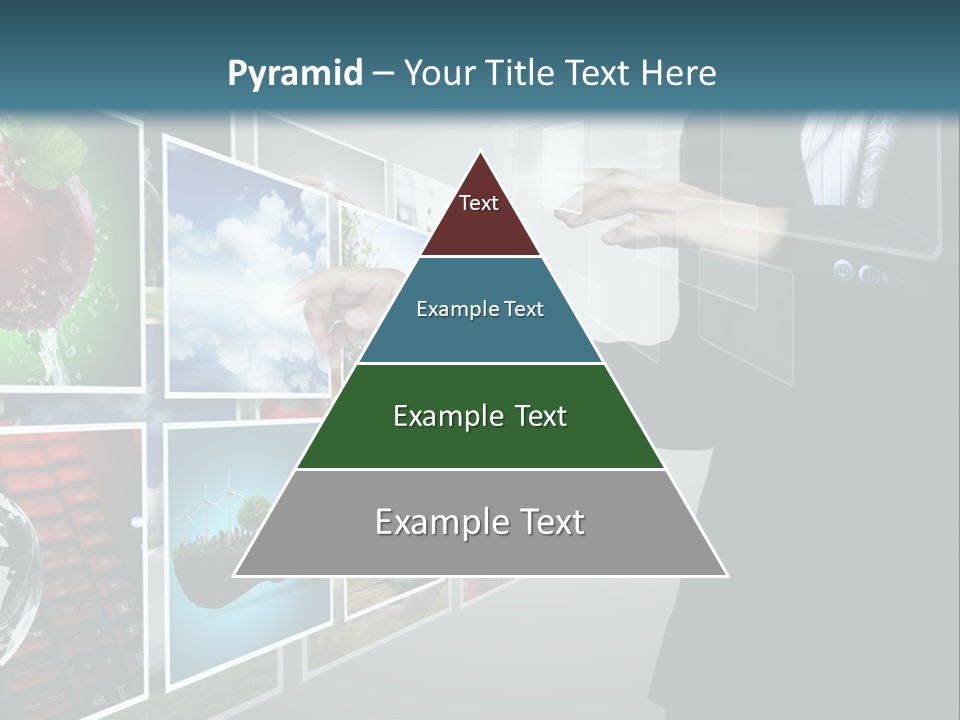 Pyramid – Your Title Text Here

Text

Example Text

Example Text

Example Text